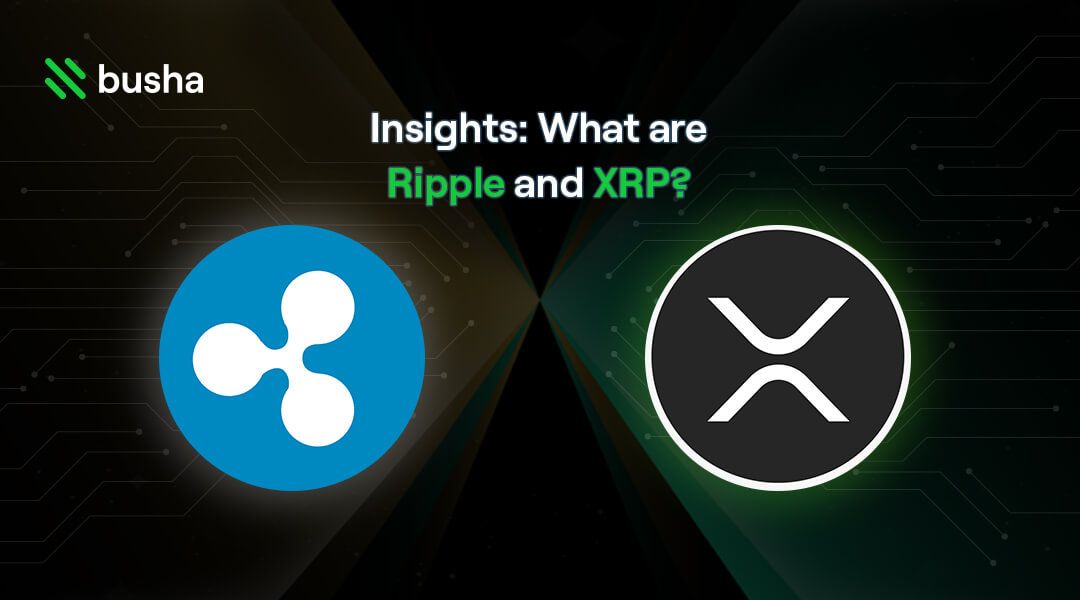 busha

Insights: What are Ripple and XRP?